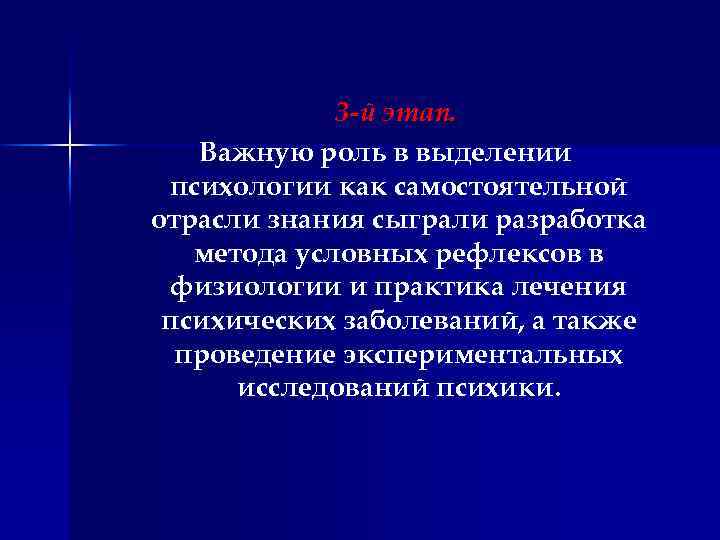 3-й этап.

Важную роль в выделении психологии как самостоятельной отрасли знания сыграли разработка метода условных рефлексов в физиологии и практика лечения психических заболеваний, а также проведение экспериментальных исследований психики.